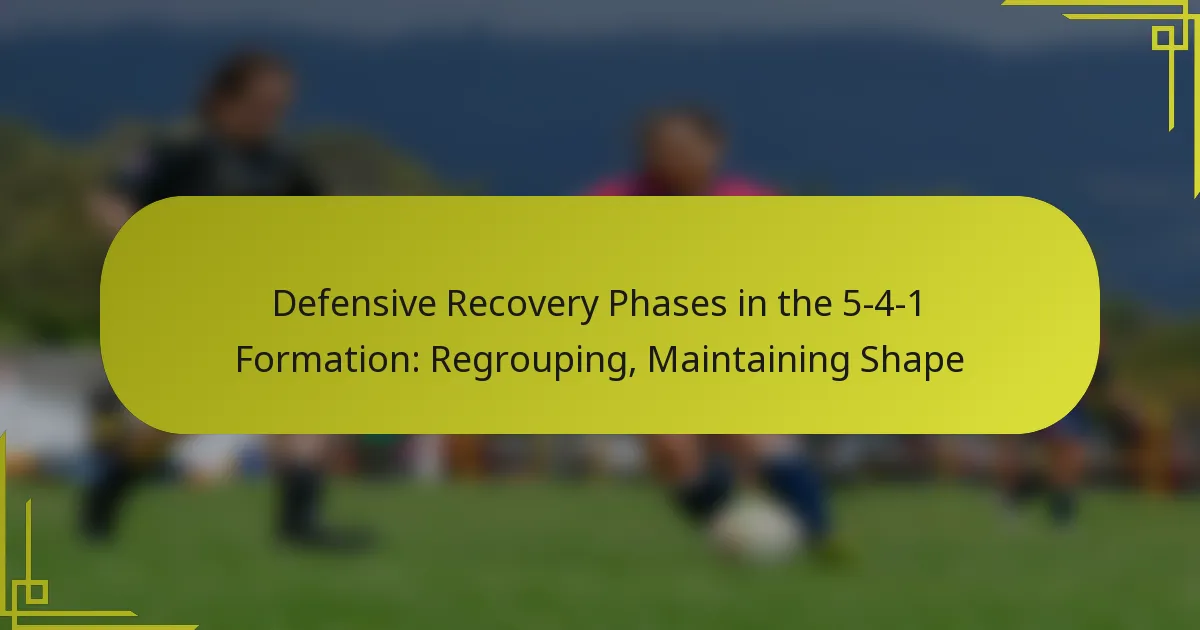 Defensive Recovery Phases in the 5-4-1 Formation: Regrouping, Maintaining Shape